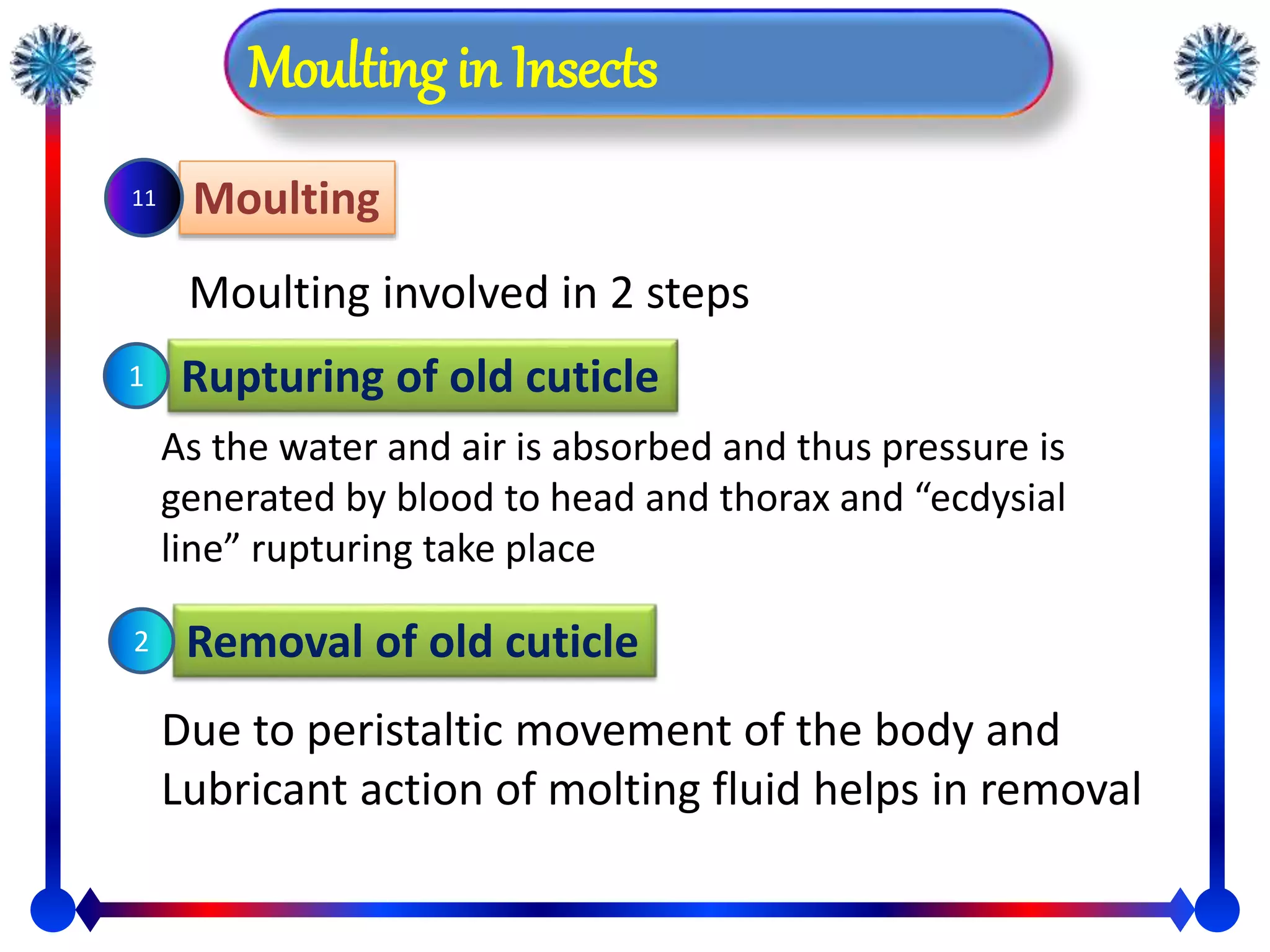 Moulting in Insects

11 Moulting

Moulting involved in 2 steps

1 Rupturing of old cuticle

As the water and air is absorbed and thus pressure is generated by blood to head and thorax and “ecdysial line” rupturing take place

2 Removal of old cuticle

Due to peristaltic movement of the body and Lubricant action of molting fluid helps in removal